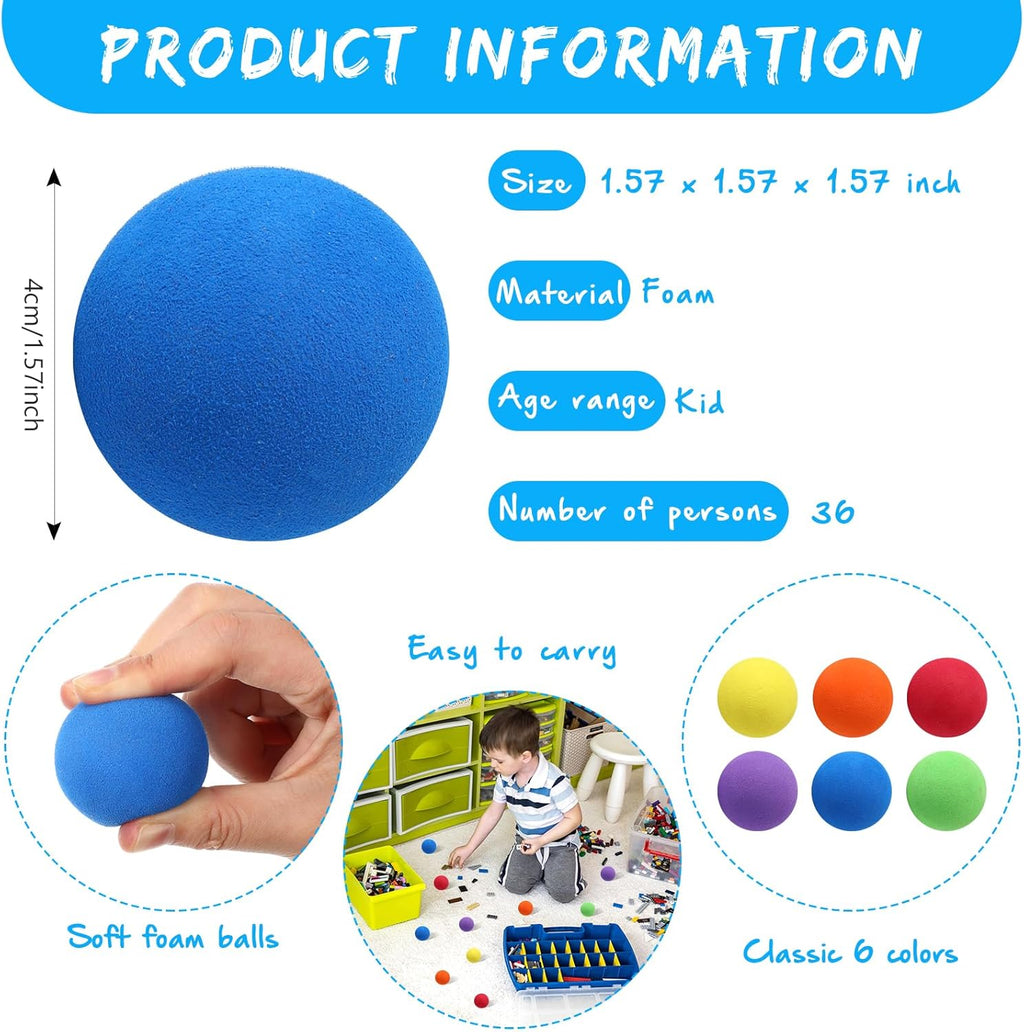 PRODUCT INFORMATION

4cm/1.57inch

Size 1.57 x 1.57 x 1.57 inch

Material Foam

Age range Kid

Number of persons 36

Easy to carry

Soft foam balls

Classic 6 colors